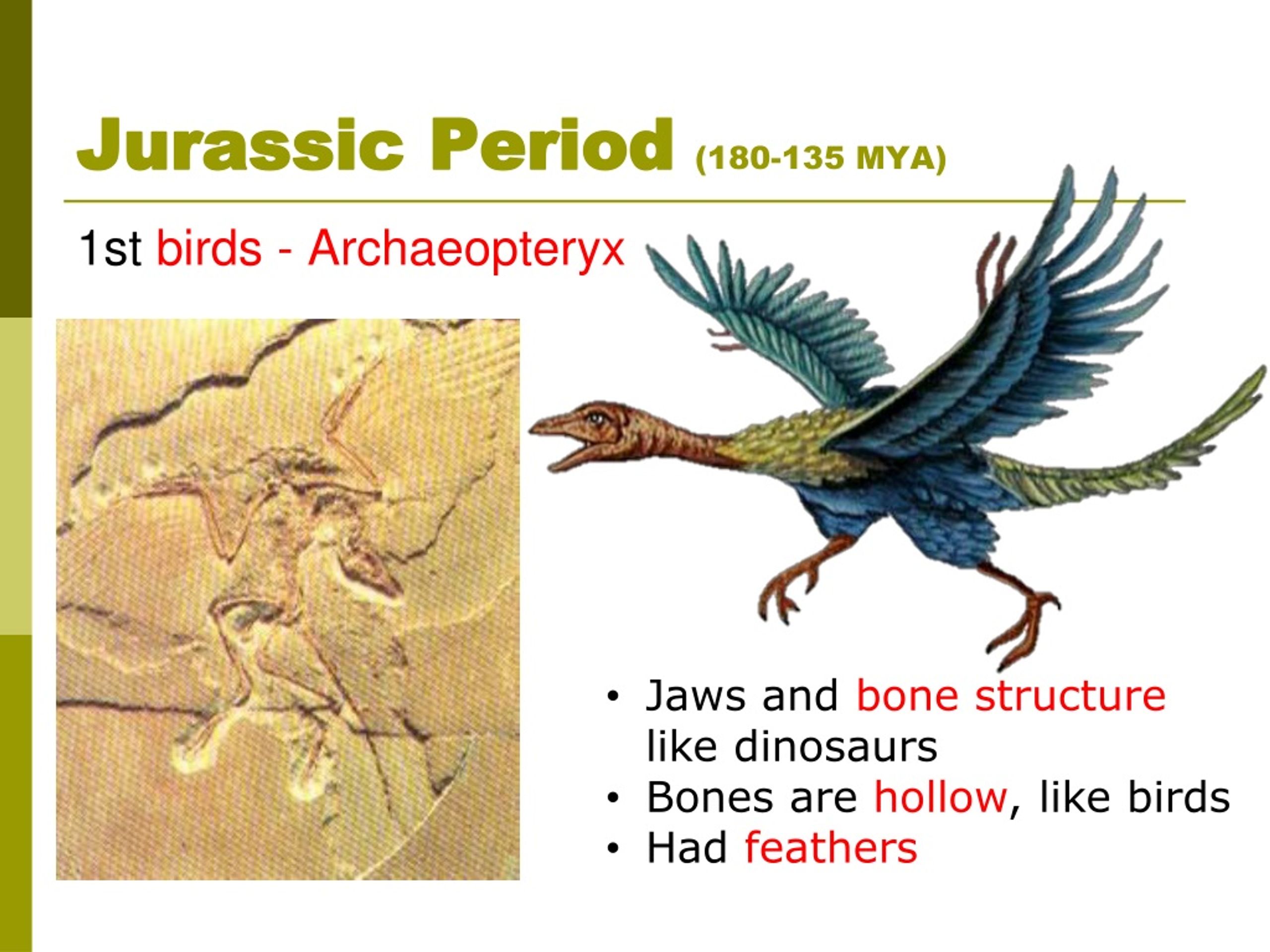 Jurassic Period (180-135 MYA)

1st birds - Archaeopteryx

• Jaws and bone structure like dinosaurs
• Bones are hollow, like birds
• Had feathers